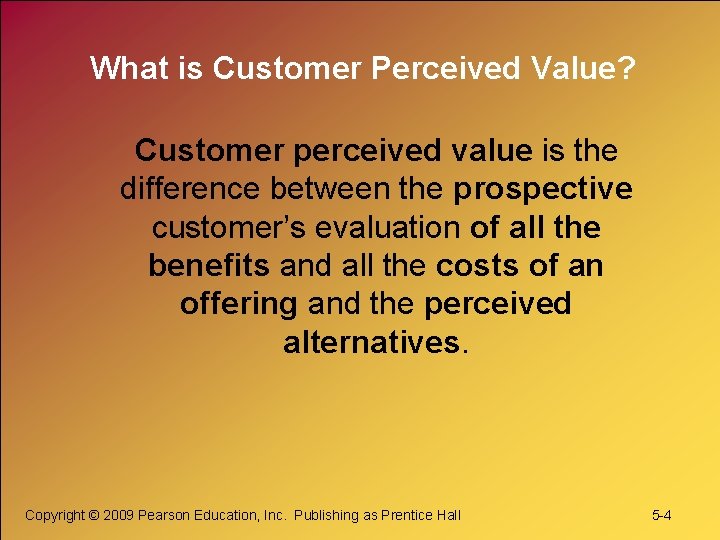 What is Customer Perceived Value?

Customer perceived value is the difference between the prospective customer's evaluation of all the benefits and all the costs of an offering and the perceived alternatives.

Copyright © 2009 Pearson Education, Inc. Publishing as Prentice Hall

5-4